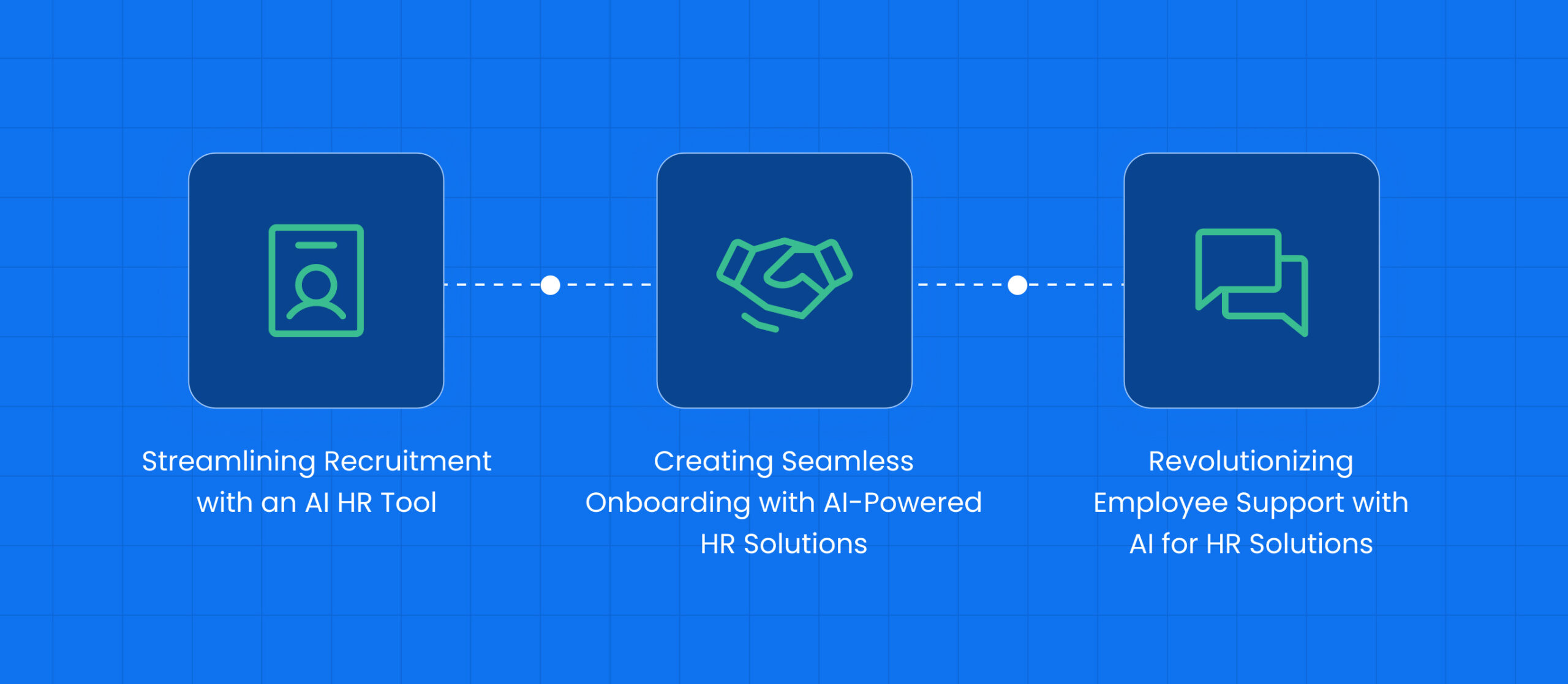 Streamlining Recruitment with an AI HR Tool

Creating Seamless Onboarding with AI-Powered HR Solutions

Revolutionizing Employee Support with AI for HR Solutions